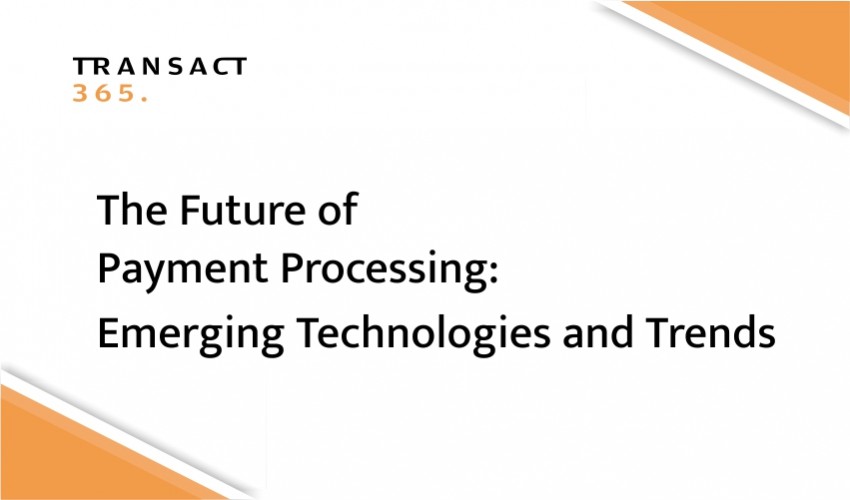 TRANSACT
365.

The Future of
Payment Processing:
Emerging Technologies and Trends